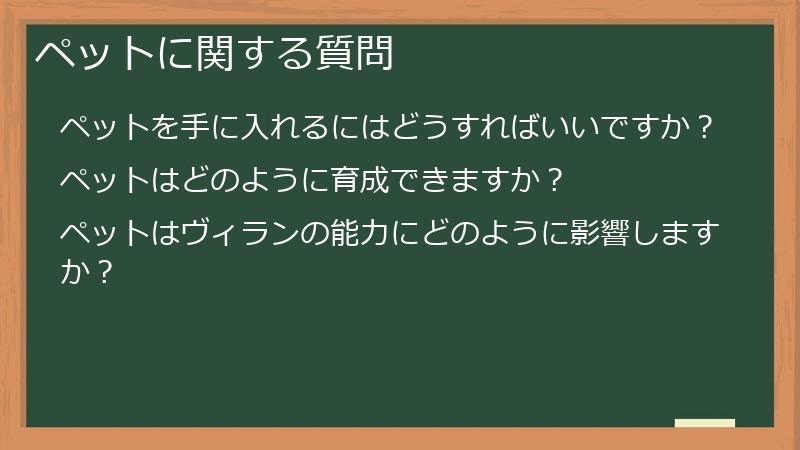 ペットに関する質問

ペットを手に入れるにはどうすればいいですか？

ペットはどのように育成できますか？

ペットはヴィランの能力にどのように影響しますか？